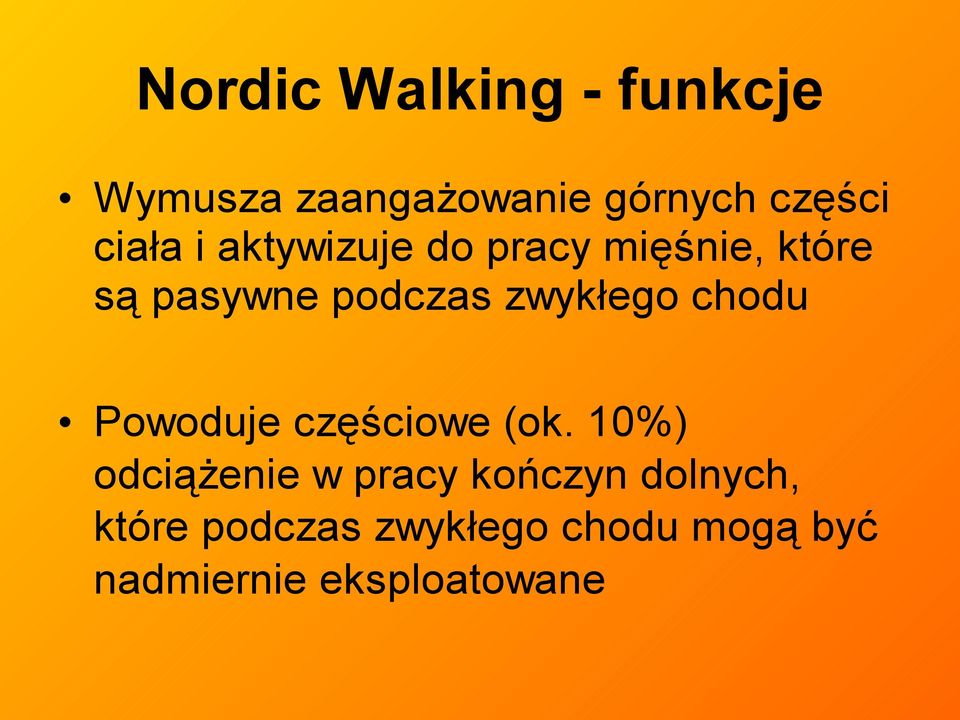 Nordic Walking - funkcje

• Wymusza zaangażowanie górnych części ciała i aktywizuje do pracy mięśnie, które są pasywne podczas zwykłego chodu

• Powoduje częściowe (ok. 10%) odciążenie w pracy kończyn dolnych, które podczas zwykłego chodu mogą być nadmiernie eksploatowane